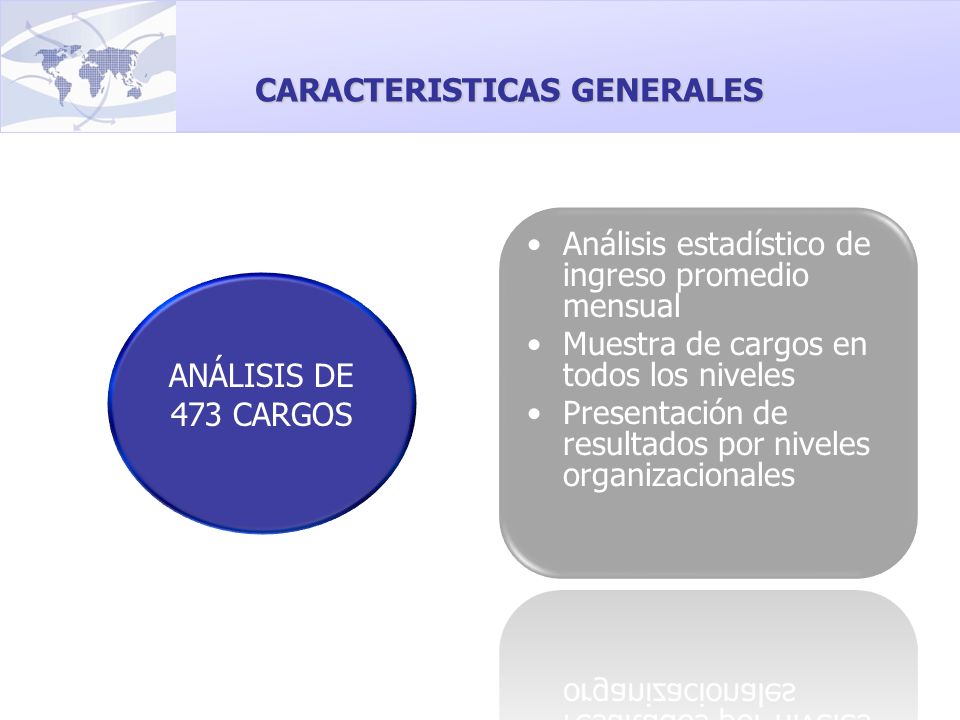 CARACTERISTICAS GENERALES

ANÁLISIS DE 473 CARGOS

• Análisis estadístico de ingreso promedio mensual
• Muestra de cargos en todos los niveles
• Presentación de resultados por niveles organizacionales